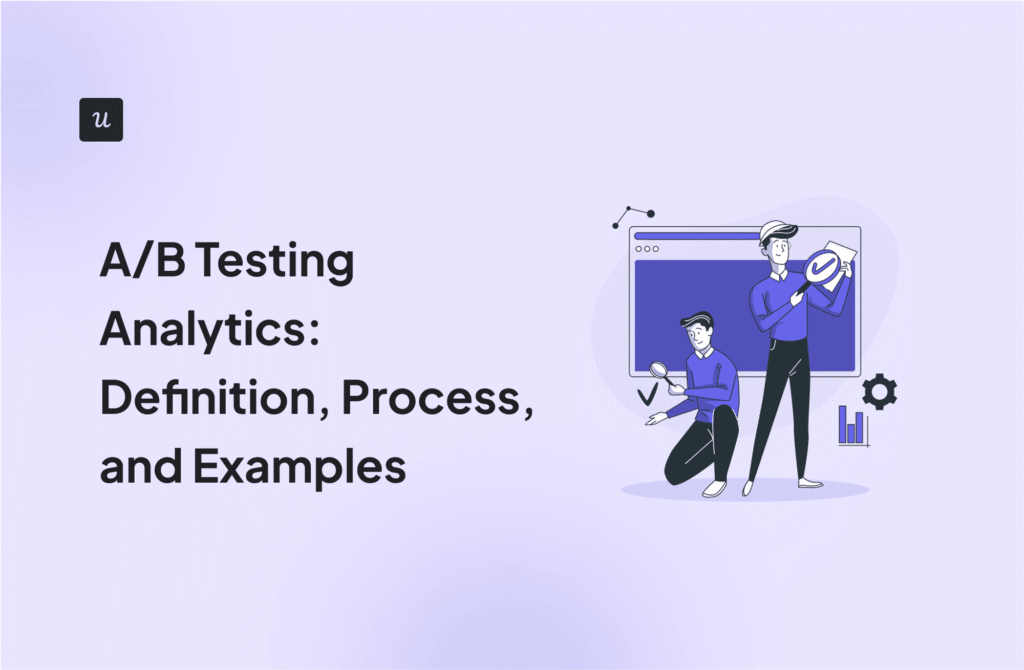 u

A/B Testing Analytics: Definition, Process, and Examples